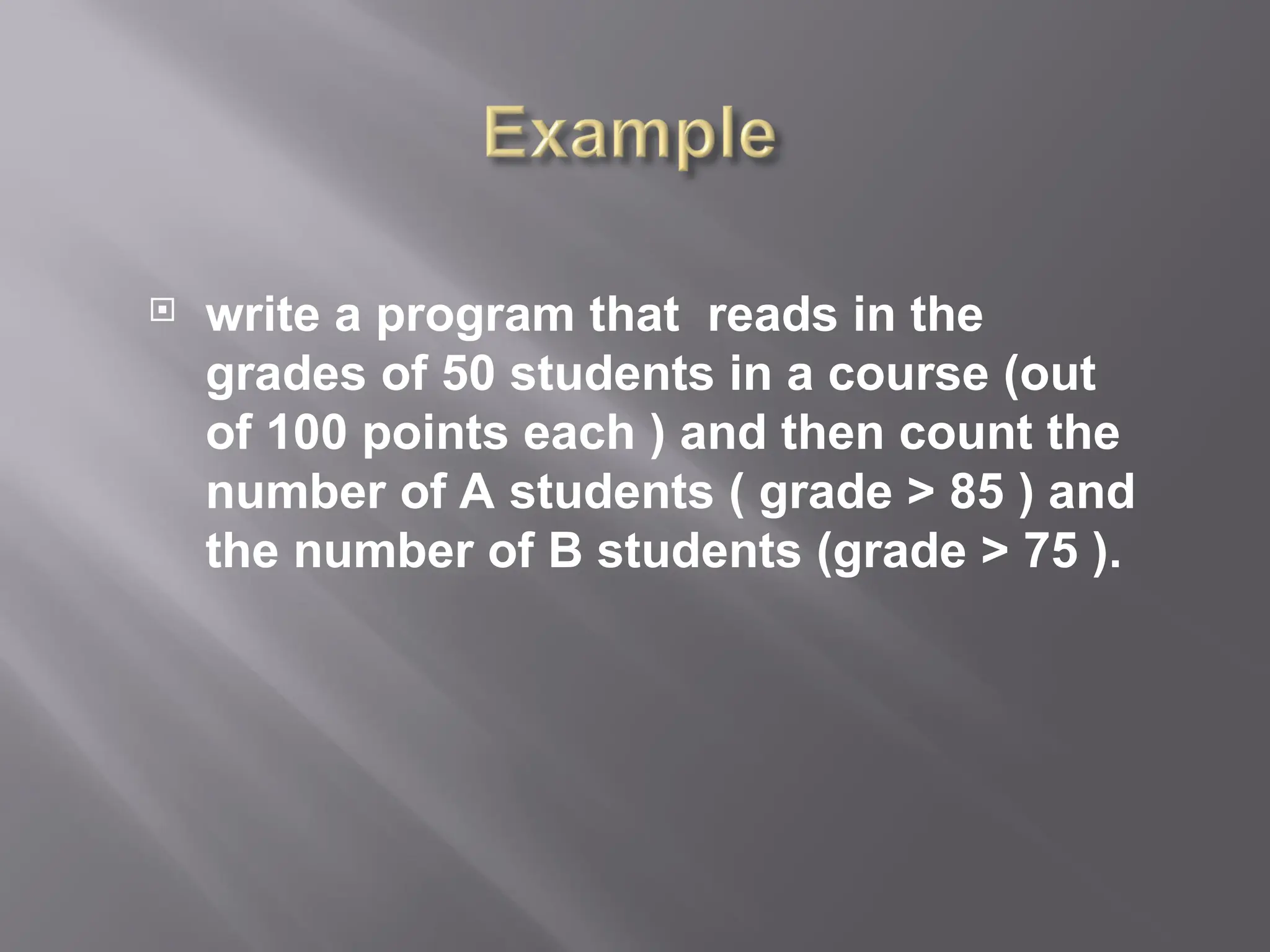 Example

write a program that reads in the grades of 50 students in a course (out of 100 points each ) and then count the number of A students ( grade > 85 ) and the number of B students (grade > 75 ).